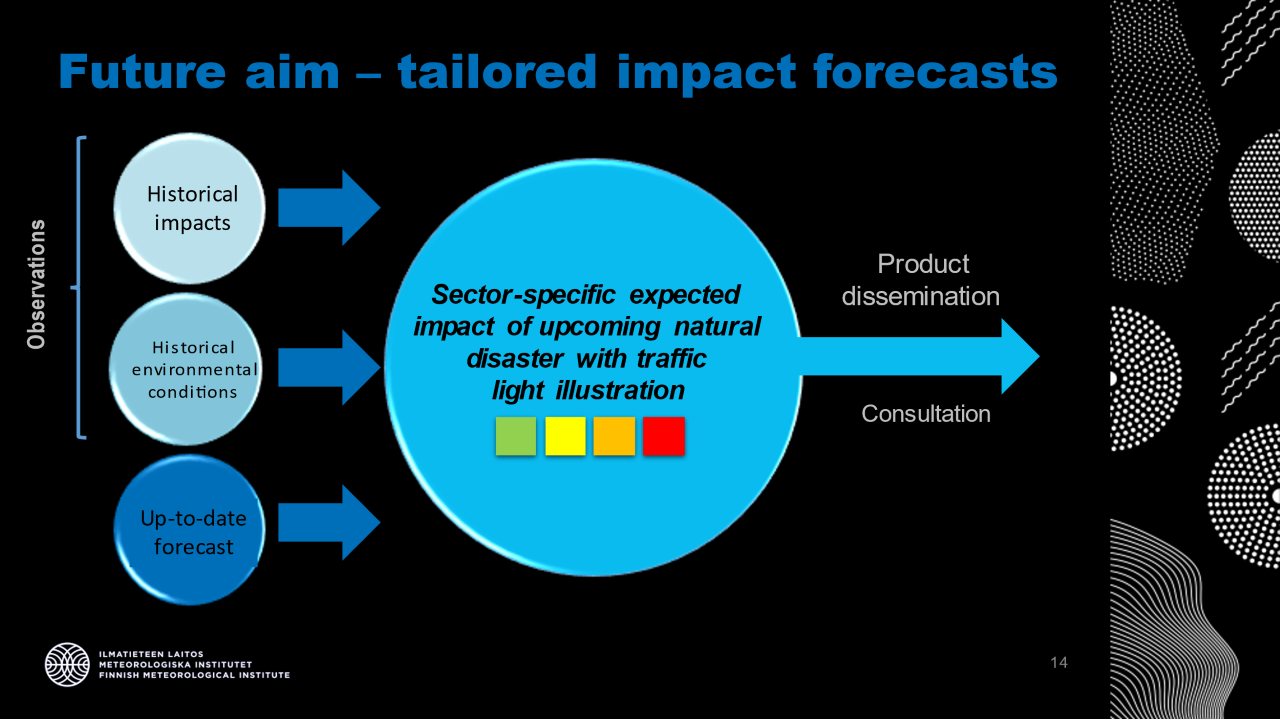 Future aim – tailored impact forecasts

Observations

Historical impacts

Historical environmental conditions

Up-to-date forecast

Sector-specific expected impact of upcoming natural disaster with traffic light illustration

Product dissemination

Consultation

ILMATIETEEN LAITOS
METEOROLOGISKA INSTITUTET
FINNISH METEOROLOGICAL INSTITUTE

14